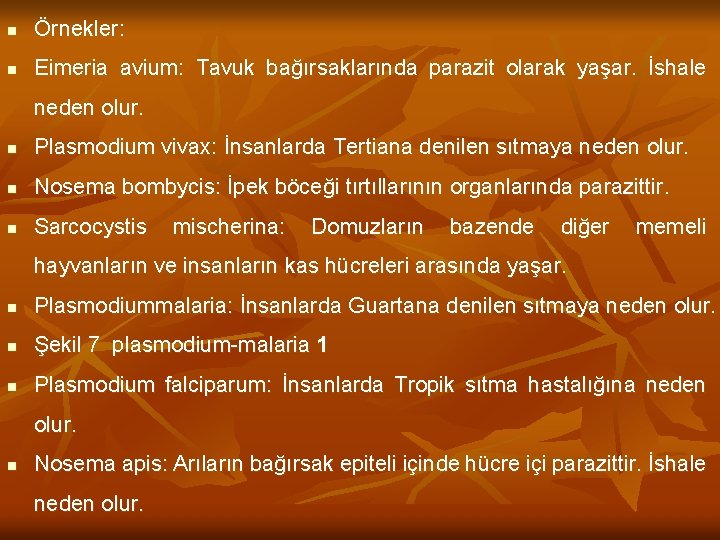 • Örnekler:

• Eimeria avium: Tavuk bağırsaklarında parazit olarak yaşar. İshale neden olur.

• Plasmodium vivax: İnsanlarda Tertiana denilen sıtmaya neden olur.

• Nosema bombycis: İpek böceği tırtıllarının organlarında parazittir.

• Sarcocystis mischerina: Domuzların bazende diğer memeli hayvanların ve insanların kas hücreleri arasında yaşar.

• Plasmodiummalaria: İnsanlarda Guartana denilen sıtmaya neden olur.

• Şekil 7 plasmodium-malaria 1

• Plasmodium falciparum: İnsanlarda Tropik sıtma hastalığına neden olur.

• Nosema apis: Arıların bağırsak epiteli içinde hücre içi parazittir. İshale neden olur.